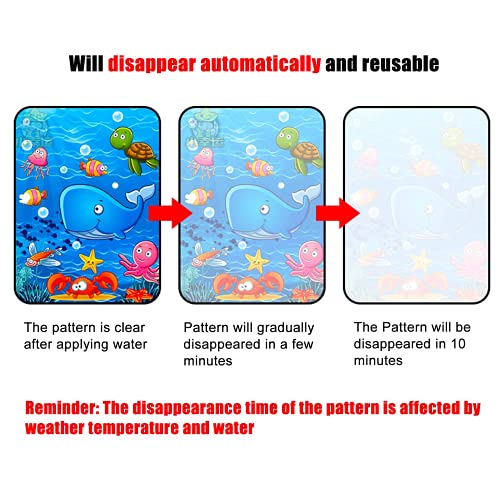 Will disappear automatically and reusable

The pattern is clear after applying water

Pattern will gradually disappeared in a few minutes

The Pattern will be disappeared in 10 minutes

Reminder: The disappearance time of the pattern is affected by weather temperature and water